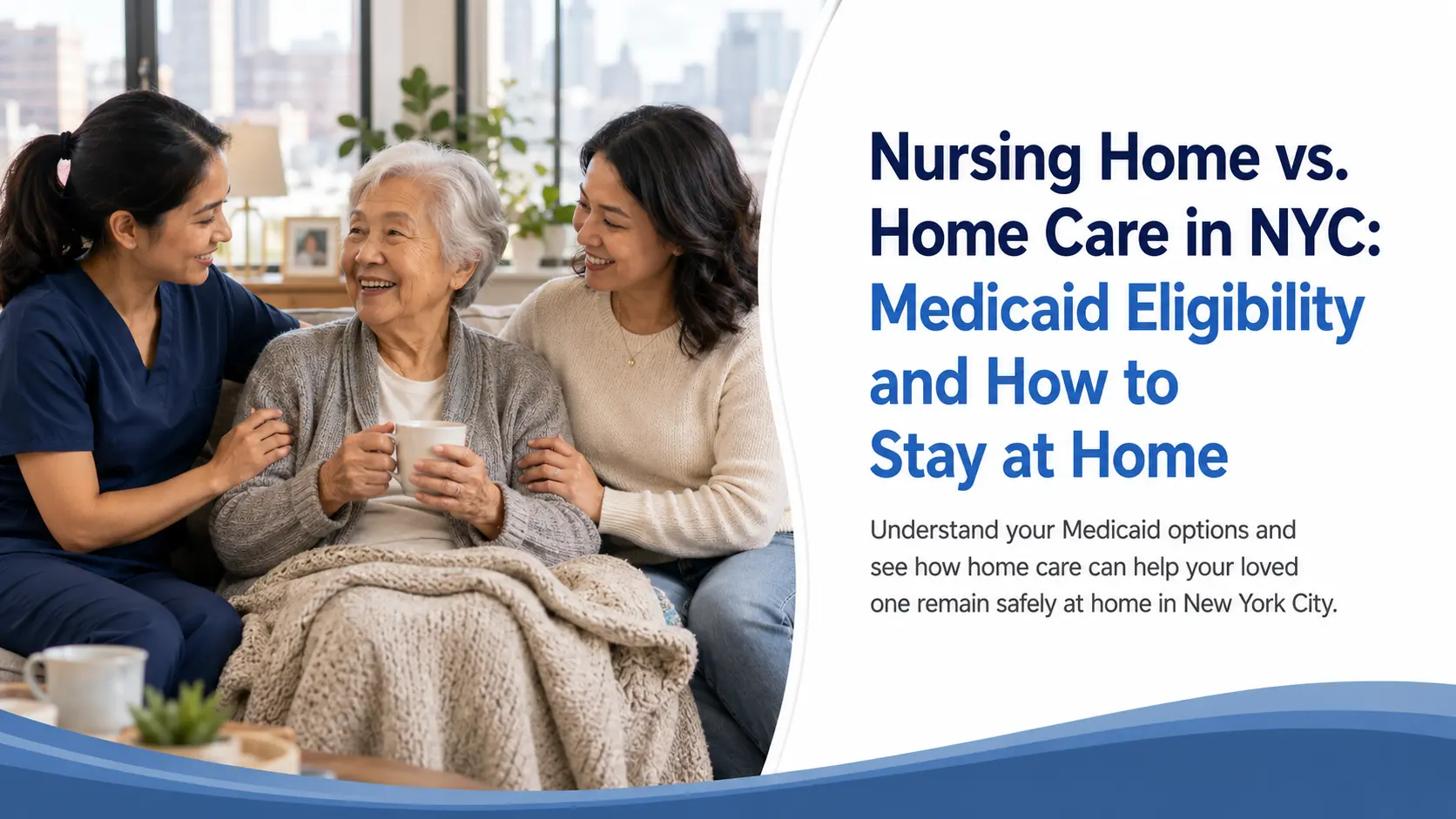 Nursing Home vs. Home Care in NYC: Medicaid Eligibility and How to Stay at Home

Understand your Medicaid options and see how home care can help your loved one remain safely at home in New York City.